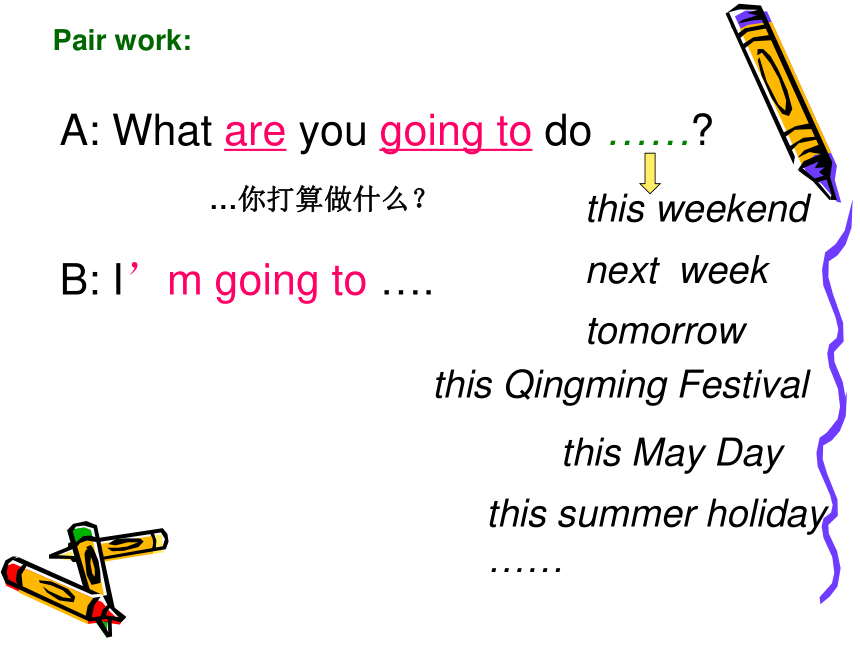 Pair work:

A: What are you going to do ……?

…你打算做什么？

B: I’m going to ….

this weekend

next week

tomorrow

this Qingming Festival

this May Day

this summer holiday

……